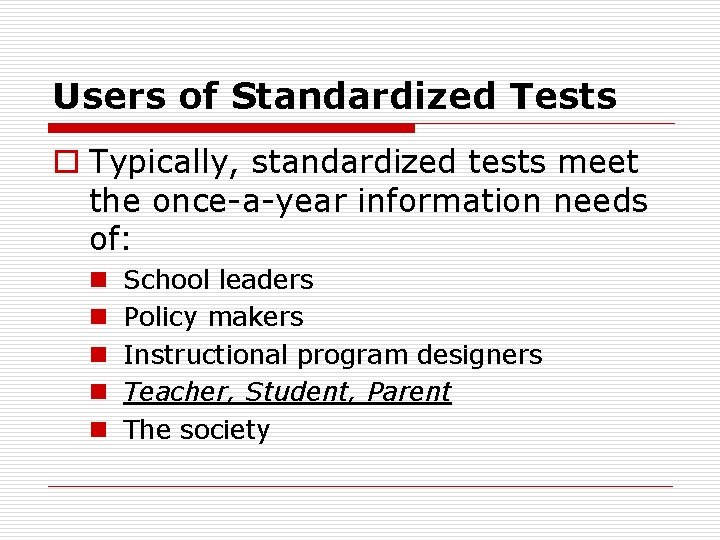 Users of Standardized Tests

Typically, standardized tests meet the once-a-year information needs of:

School leaders
Policy makers
Instructional program designers
Teacher, Student, Parent
The society